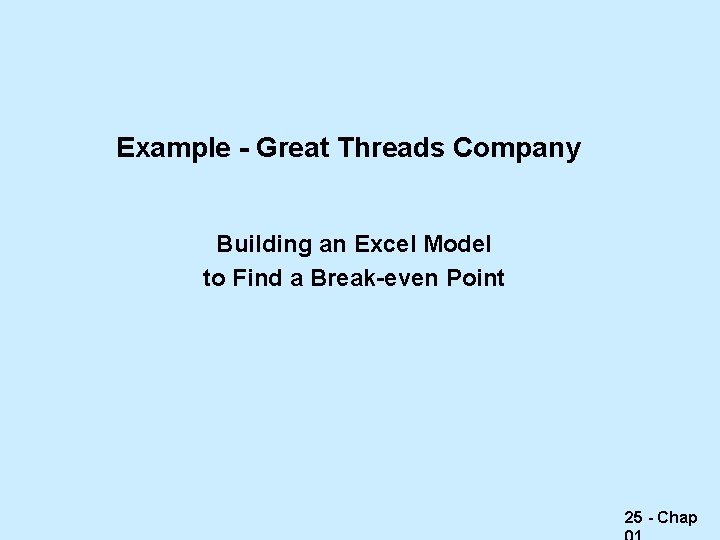 Example - Great Threads Company

Building an Excel Model
to Find a Break-even Point

25 - Chap 01